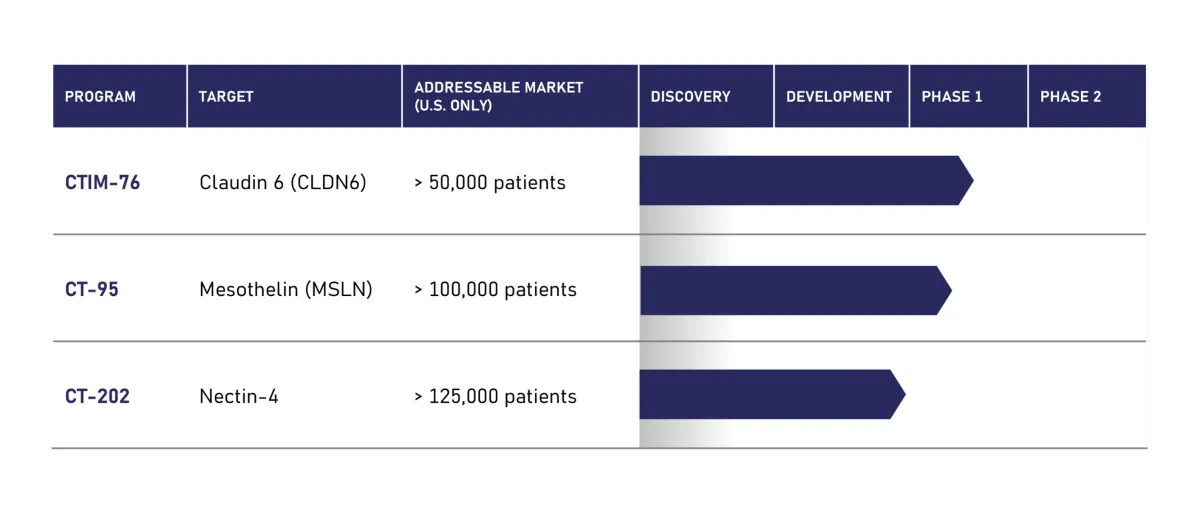 | PROGRAM | TARGET | ADDRESSABLE MARKET (U.S. ONLY) | DISCOVERY | DEVELOPMENT | PHASE 1 | PHASE 2 |
|---|---|---|---|---|---|---|
| CTIM-76 | Claudin 6 (CLDN6) | > 50,000 patients | | | | |
| CT-95 | Mesothelin (MSLN) | > 100,000 patients | | | | |
| CT-202 | Nectin-4 | > 125,000 patients | | | | |